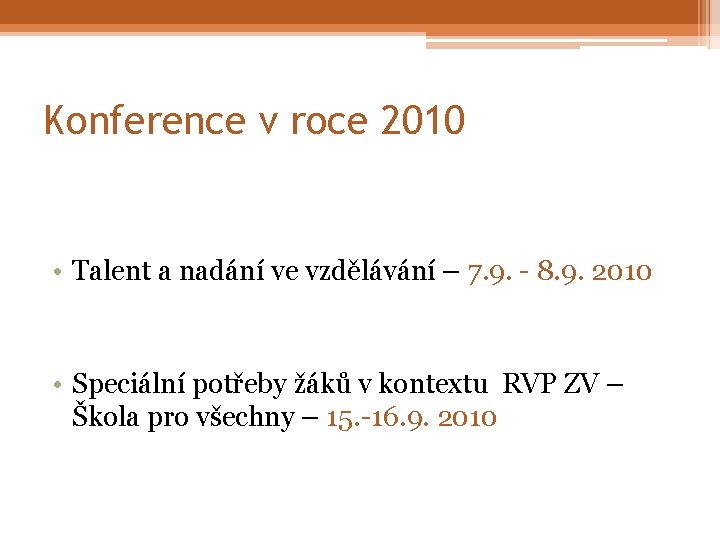 Konference v roce 2010

• Talent a nadání ve vzdělávání – 7.9. - 8.9. 2010

• Speciální potřeby žáků v kontextu RVP ZV – Škola pro všechny – 15.-16.9. 2010